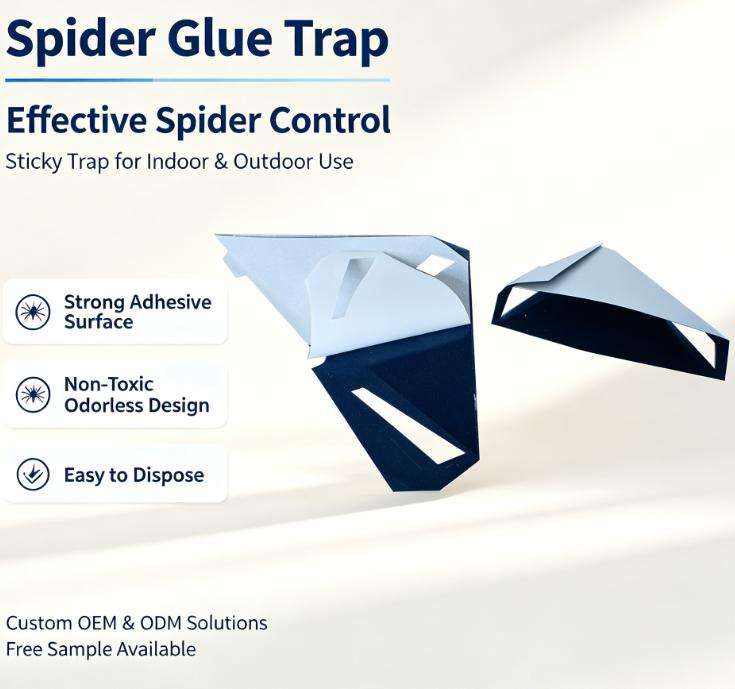 Spider Glue Trap

Effective Spider Control

Sticky Trap for Indoor & Outdoor Use

Strong Adhesive Surface

Non-Toxic Odorless Design

Easy to Dispose

Custom OEM & ODM Solutions
Free Sample Available